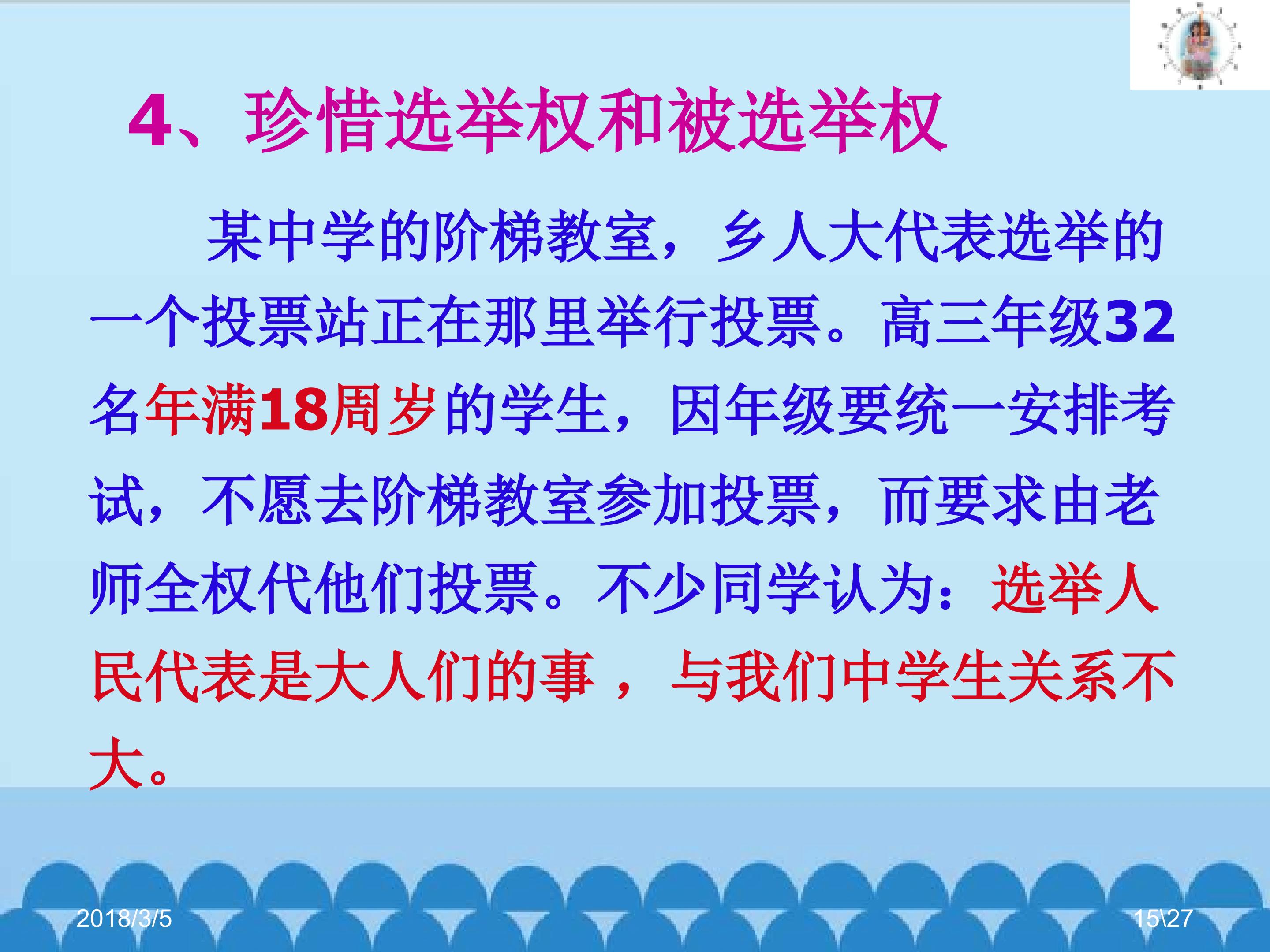 4、珍惜选举权和被选举权

某中学的阶梯教室，乡人大代表选举的一个投票站正在那里举行投票。高三年级32名年满18周岁的学生，因年级要统一安排考试，不愿去阶梯教室参加投票，而要求由老师全权代他们投票。不少同学认为：选举人民代表是大人们的事，与我们中学生关系不大。

2018/3/5

15\27